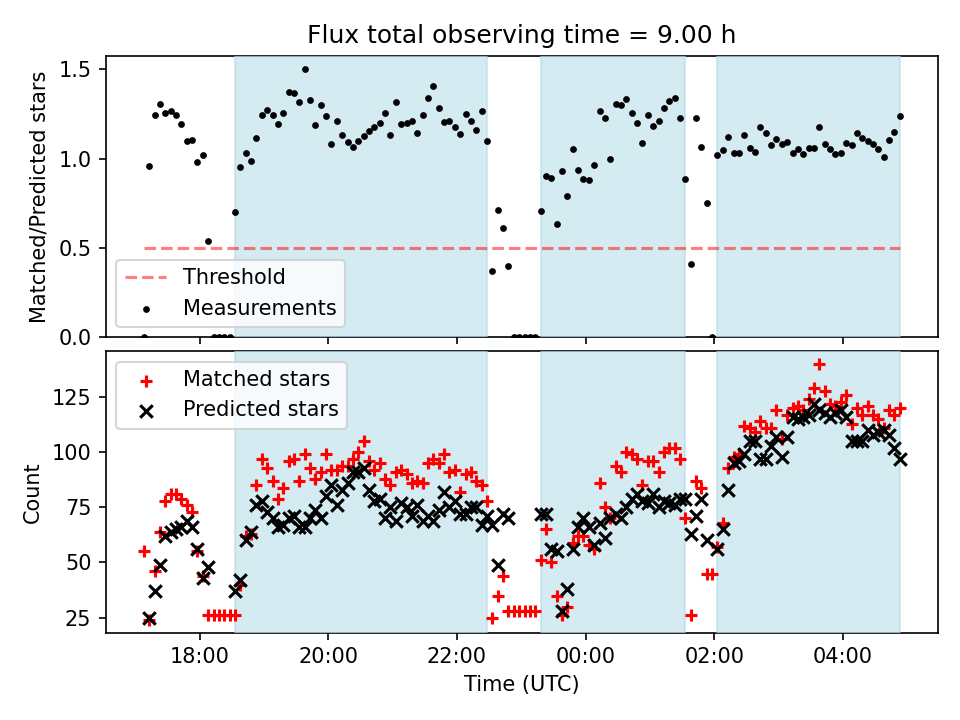 Flux total observing time = 9.00 h

Matched/Predicted stars

1.5
1.0
0.5
0.0

Threshold
Measurements

Matched stars
Predicted stars

Count

125
100
75
50
25

18:00
20:00
22:00
00:00
02:00
04:00

Time (UTC)